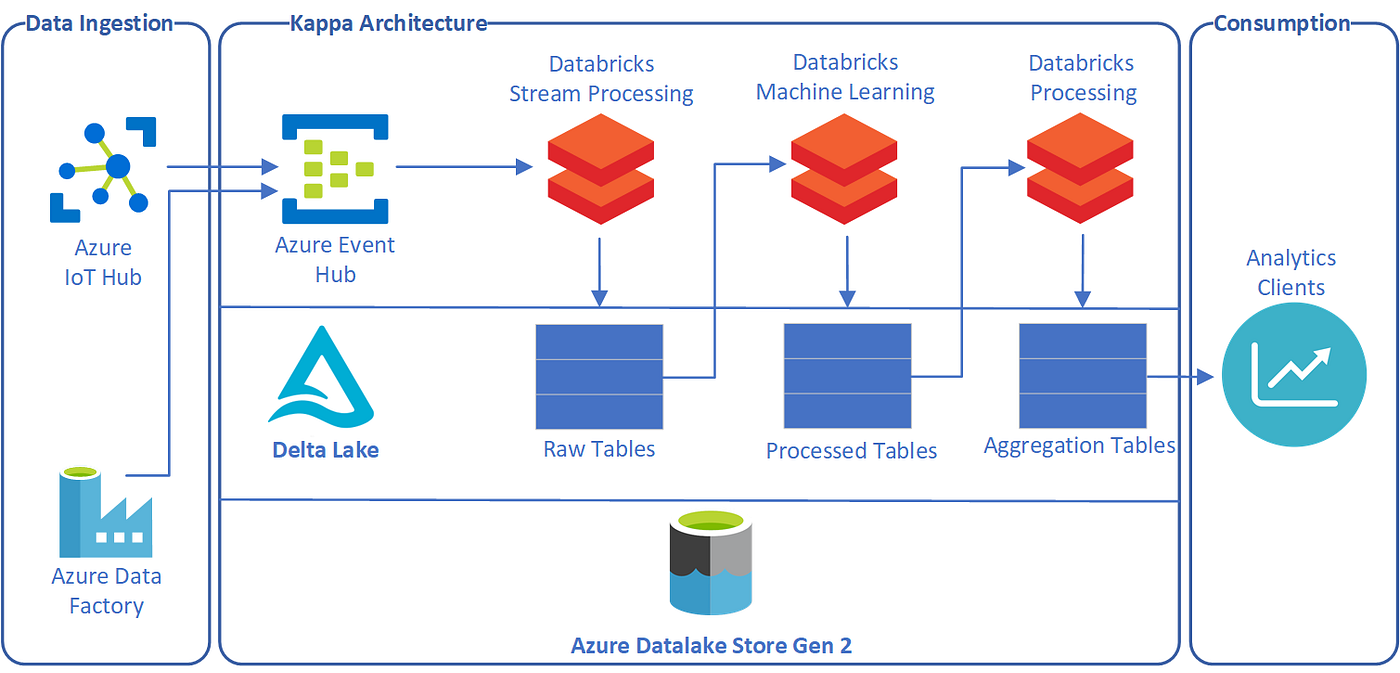 Data Ingestion

Azure IoT Hub

Azure Data Factory

Kappa Architecture

Azure Event Hub

Databricks Stream Processing

Databricks Machine Learning

Databricks Processing

Delta Lake

Raw Tables

Processed Tables

Aggregation Tables

Azure Datalake Store Gen 2

Consumption

Analytics Clients